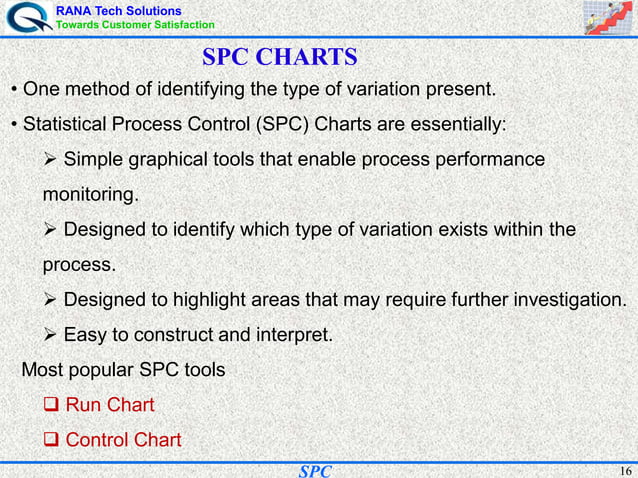 RANA Tech Solutions
Towards Customer Satisfaction

SPC CHARTS

• One method of identifying the type of variation present.

• Statistical Process Control (SPC) Charts are essentially:

➢ Simple graphical tools that enable process performance monitoring.

➢ Designed to identify which type of variation exists within the process.

➢ Designed to highlight areas that may require further investigation.

➢ Easy to construct and interpret.

Most popular SPC tools

❑ Run Chart

❑ Control Chart

SPC

16